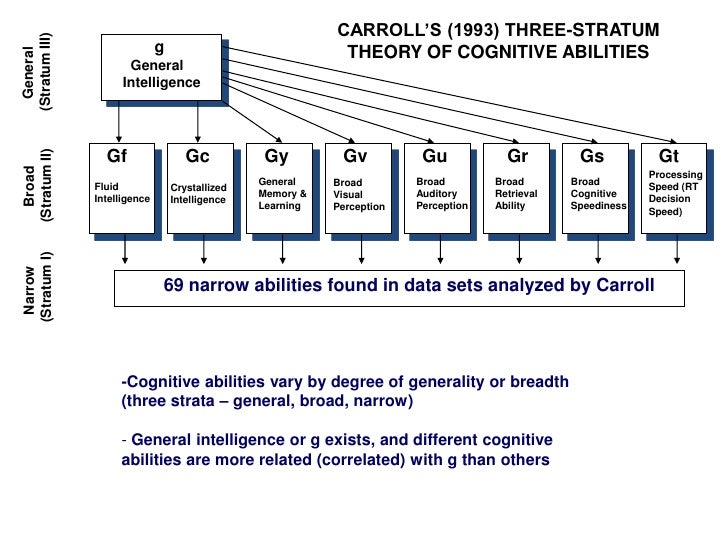 CARROLL'S (1993) THREE-STRATUM THEORY OF COGNITIVE ABILITIES

General (Stratum III)

g
General Intelligence

Broad (Stratum II)

Gf
Fluid Intelligence

Gc
Crystallized Intelligence

Gy
General Memory & Learning

Gv
Broad Visual Perception

Gu
Broad Auditory Perception

Gr
Broad Retrieval Ability

Gs
Broad Cognitive Speediness

Gt
Processing Speed (RT Decision Speed)

Narrow (Stratum I)

69 narrow abilities found in data sets analyzed by Carroll

-Cognitive abilities vary by degree of generality or breadth (three strata – general, broad, narrow)

- General intelligence or g exists, and different cognitive abilities are more related (correlated) with g than others